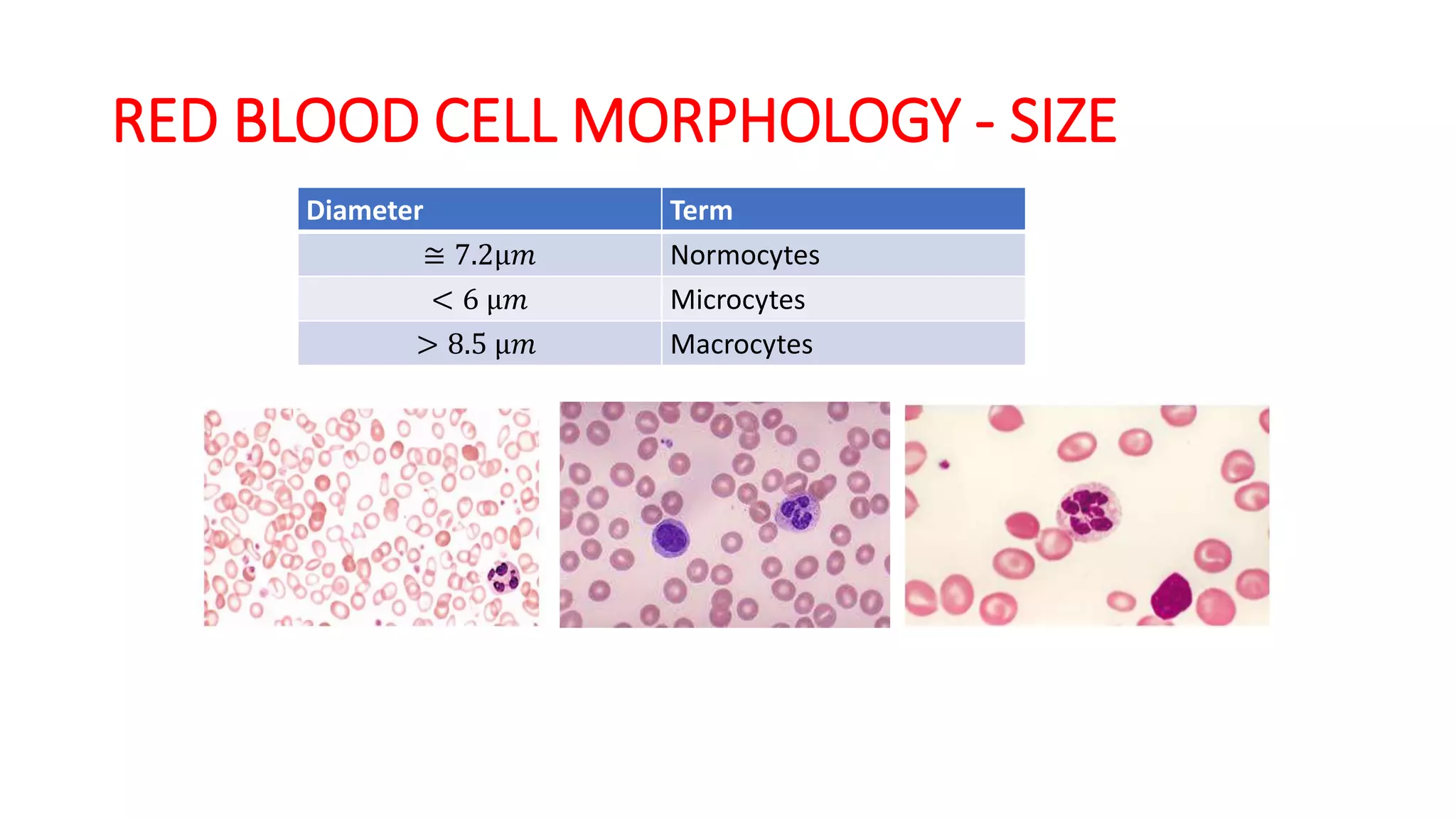 RED BLOOD CELL MORPHOLOGY - SIZE

| Diameter | Term |
|---|---|
| $\cong 7.2\mu m$ | Normocytes |
| $< 6\ \mu m$ | Microcytes |
| $> 8.5\ \mu m$ | Macrocytes |